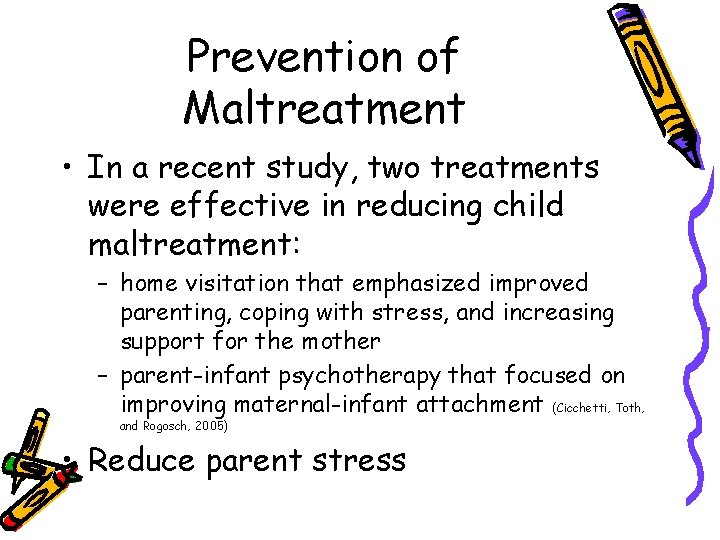 Prevention of Maltreatment

• In a recent study, two treatments were effective in reducing child maltreatment:
– home visitation that emphasized improved parenting, coping with stress, and increasing support for the mother
– parent-infant psychotherapy that focused on improving maternal-infant attachment (Cicchetti, Toth, and Rogosch, 2005)

• Reduce parent stress